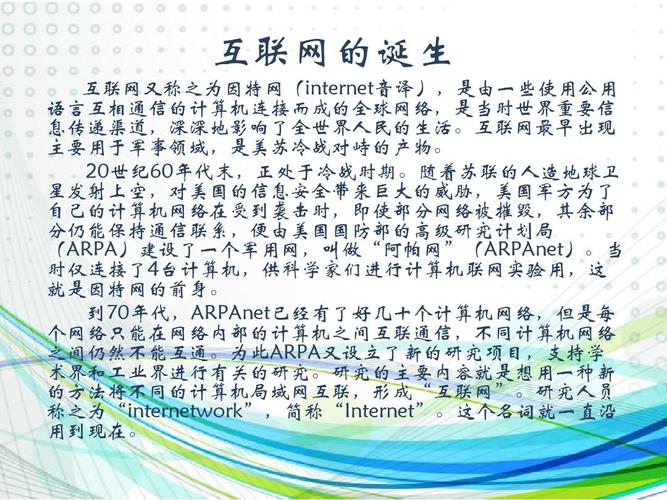 互联网的诞生

互联网又称之为因特网（internet音译），是由一些使用公用语言互相通信的计算机连接而成的全球网络，是当时世界重要信息传递渠道，深深地影响了全世界人民的生活。互联网最早出现主要用于军事领域，是美苏冷战对峙的产物。

20世纪60年代末，正处于冷战时期。随着苏联的人造地球卫星发射上空，对美国的信息安全带来巨大的威胁，美国军方为了自己的计算机网络在受到袭击时，即使部分网络被摧毁，其余部分仍能保持通信联系，便由美国国防部的高级研究计划局（ARPA）建设了一个军用网，叫做“阿帕网”（ARPAnet）。当时仅连接了4台计算机，供科学家们进行计算机联网实验用，这就是因特网的前身。

到70年代，ARPAnet已经有了好几十个计算机网络，但是每个网络只能在网络内部的计算机之间互联通信，不同计算机网络之间仍然不能互通。为此ARPA又设立了新的研究项目，支持学术界和工业界进行有关的研究。研究的主要内容就是想用一种新的方法将不同的计算机局域网互联，形成“互联网”。研究人员称之为“internetwork”，简称“Internet”。这个名词就一直沿用到现在。